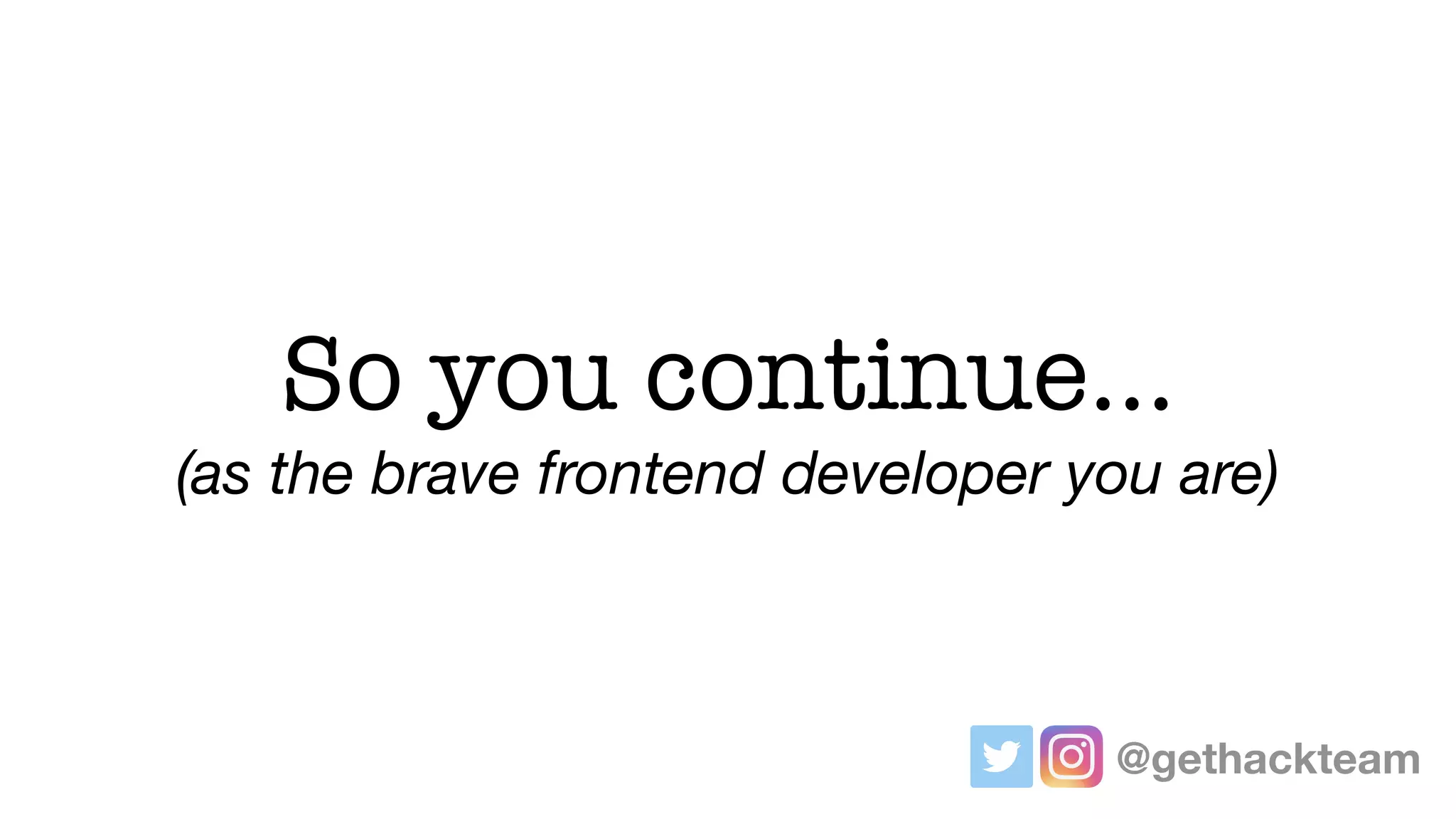 So you continue...
(as the brave frontend developer you are)

@gethackteam